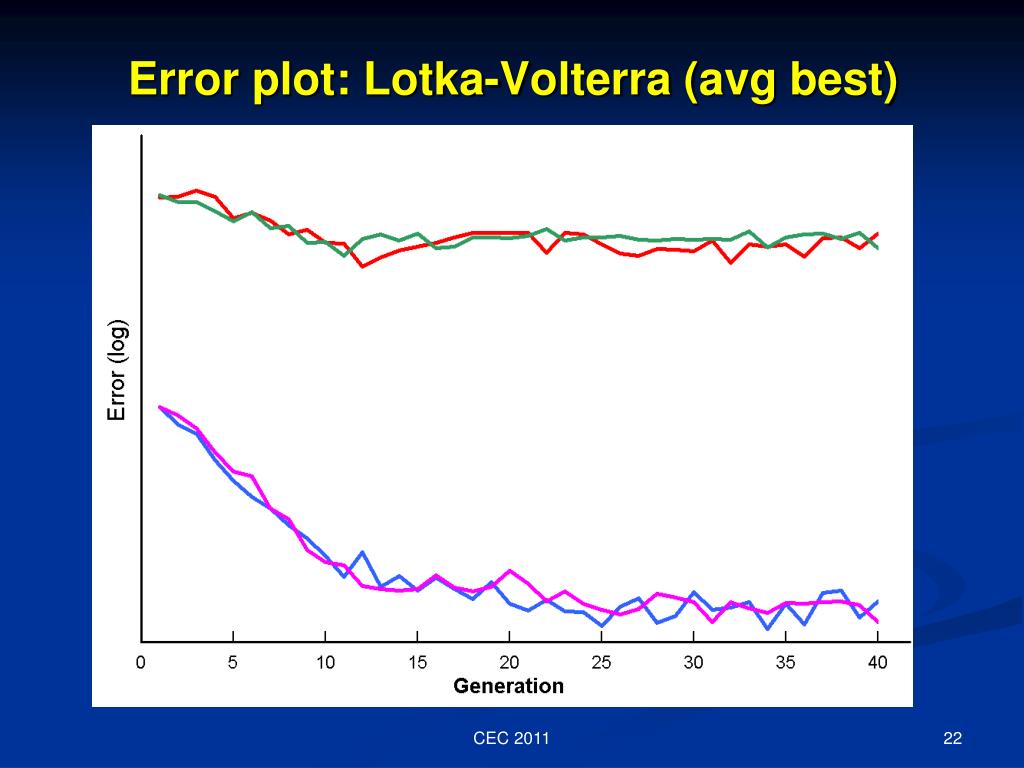 Error plot: Lotka-Volterra (avg best)

Error (log)

0
5
10
15
20
25
30
35
40
Generation

CEC 2011

22